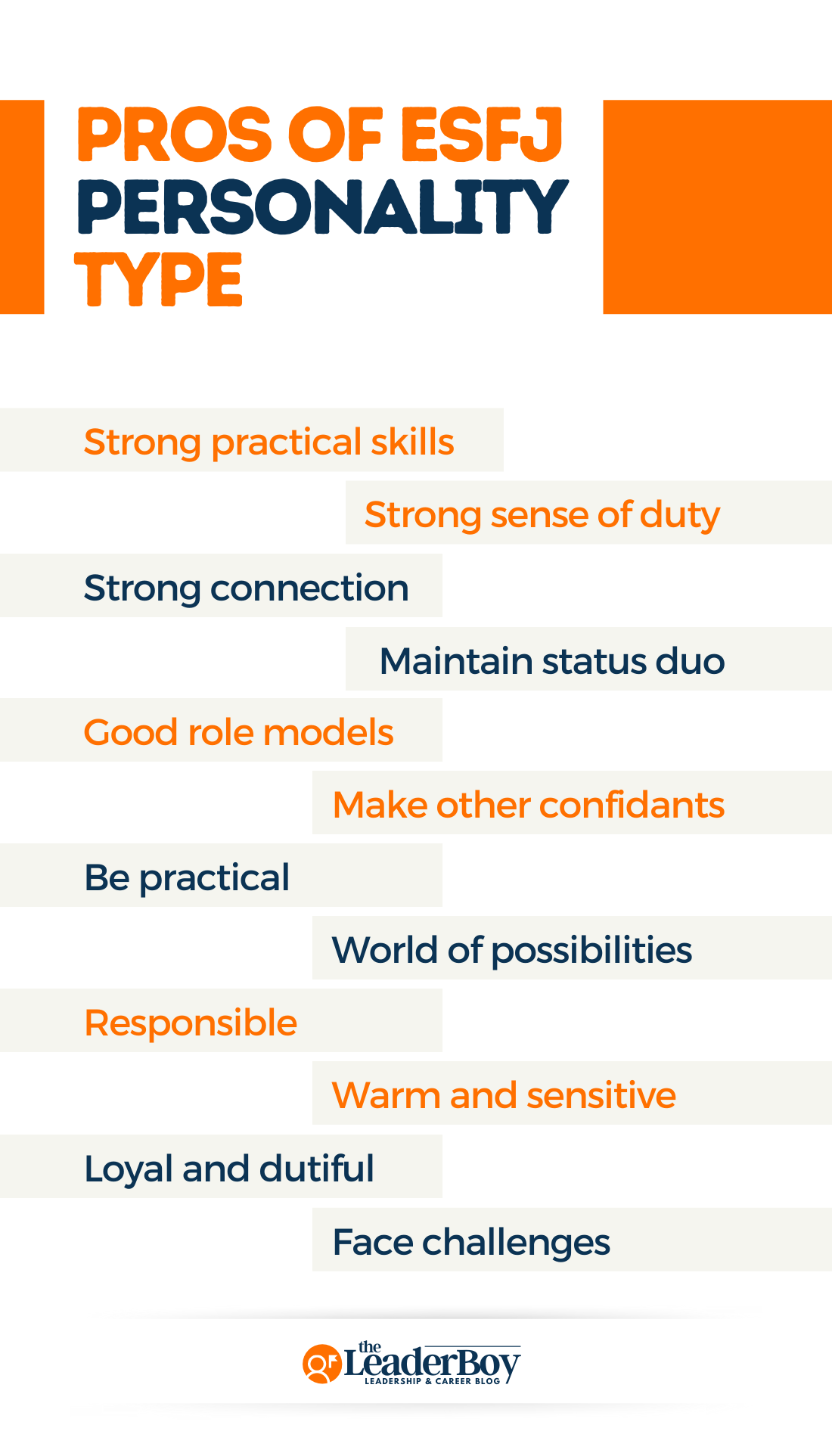 PROS OF ESFJ PERSONALITY TYPE

Strong practical skills

Strong sense of duty

Strong connection

Maintain status duo

Good role models

Make other confidants

Be practical

World of possibilities

Responsible

Warm and sensitive

Loyal and dutiful

Face challenges

the LeaderBoy
LEADERSHIP & CAREER BLOG